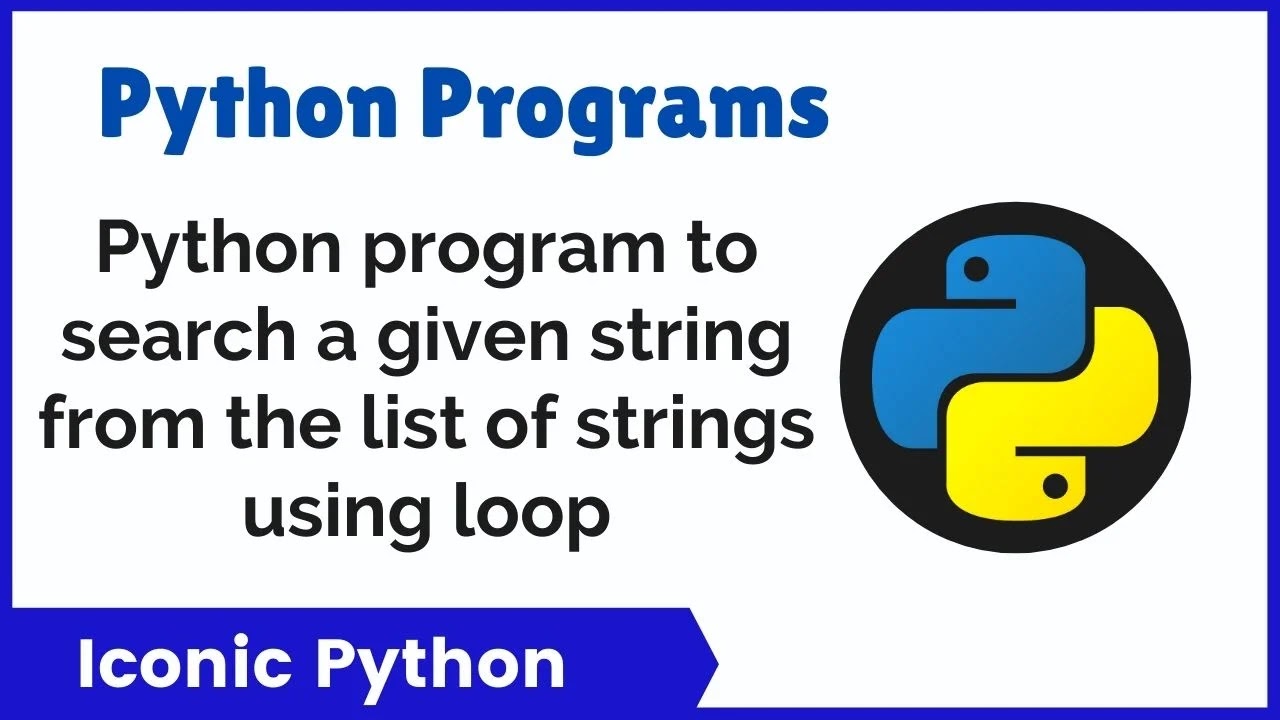 Python Programs

Python program to search a given string from the list of strings using loop

Iconic Python